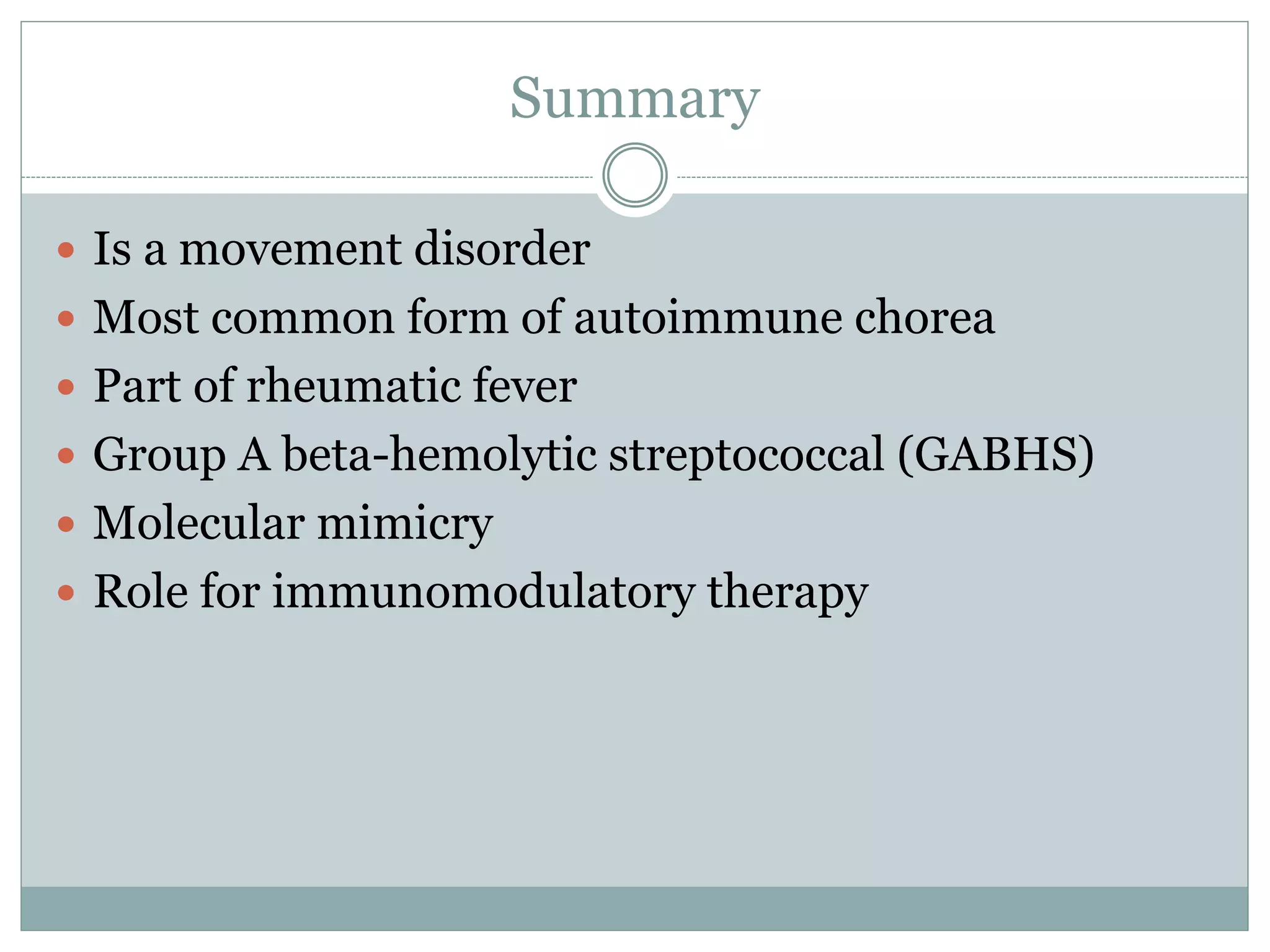 Summary

- Is a movement disorder
- Most common form of autoimmune chorea
- Part of rheumatic fever
- Group A beta-hemolytic streptococcal (GABHS)
- Molecular mimicry
- Role for immunomodulatory therapy